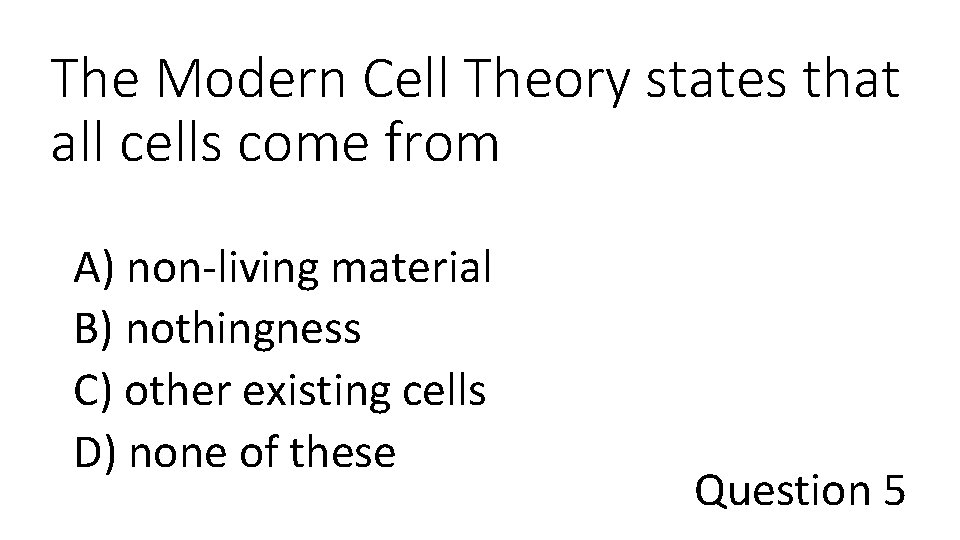 The Modern Cell Theory states that all cells come from

A) non-living material
B) nothingness
C) other existing cells
D) none of these

Question 5